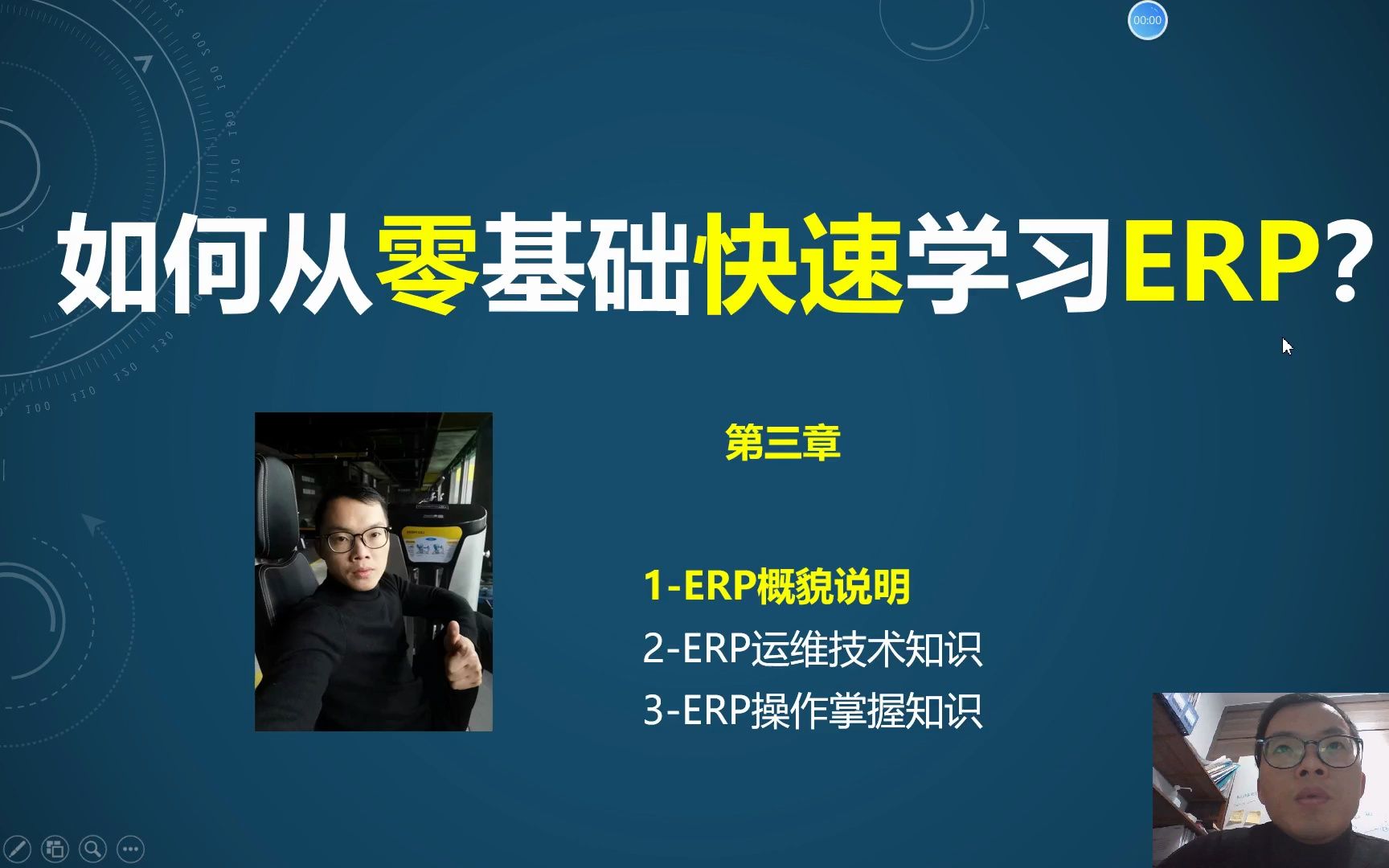 00:00

如何从零基础快速学习ERP？

第三章

1-ERP概貌说明
2-ERP运维技术知识
3-ERP操作掌握知识